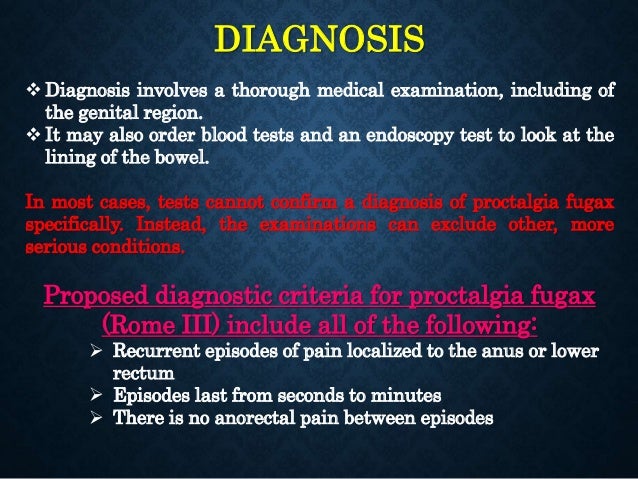 DIAGNOSIS

❖ Diagnosis involves a thorough medical examination, including of the genital region.
❖ It may also order blood tests and an endoscopy test to look at the lining of the bowel.

In most cases, tests cannot confirm a diagnosis of proctalgia fugax specifically. Instead, the examinations can exclude other, more serious conditions.

Proposed diagnostic criteria for proctalgia fugax (Rome III) include all of the following:

➢ Recurrent episodes of pain localized to the anus or lower rectum
➢ Episodes last from seconds to minutes
➢ There is no anorectal pain between episodes